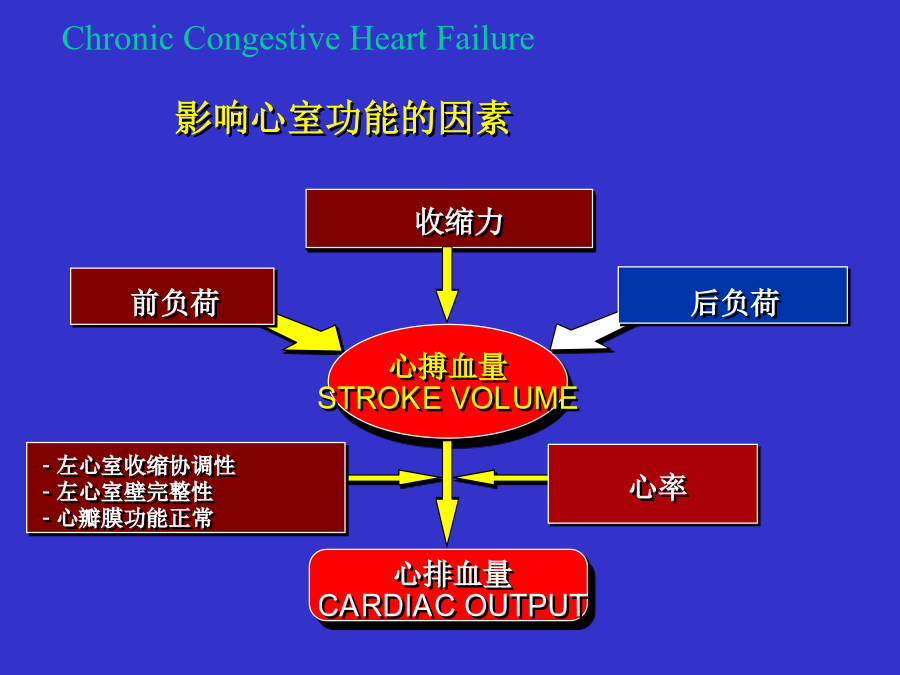 Chronic Congestive Heart Failure

影响心室功能的因素

收缩力

前负荷

后负荷

心搏血量
STROKE VOLUME

- 左心室收缩协调性
- 左心室壁完整性
- 心瓣膜功能正常

心率

心排血量
CARDIAC OUTPUT